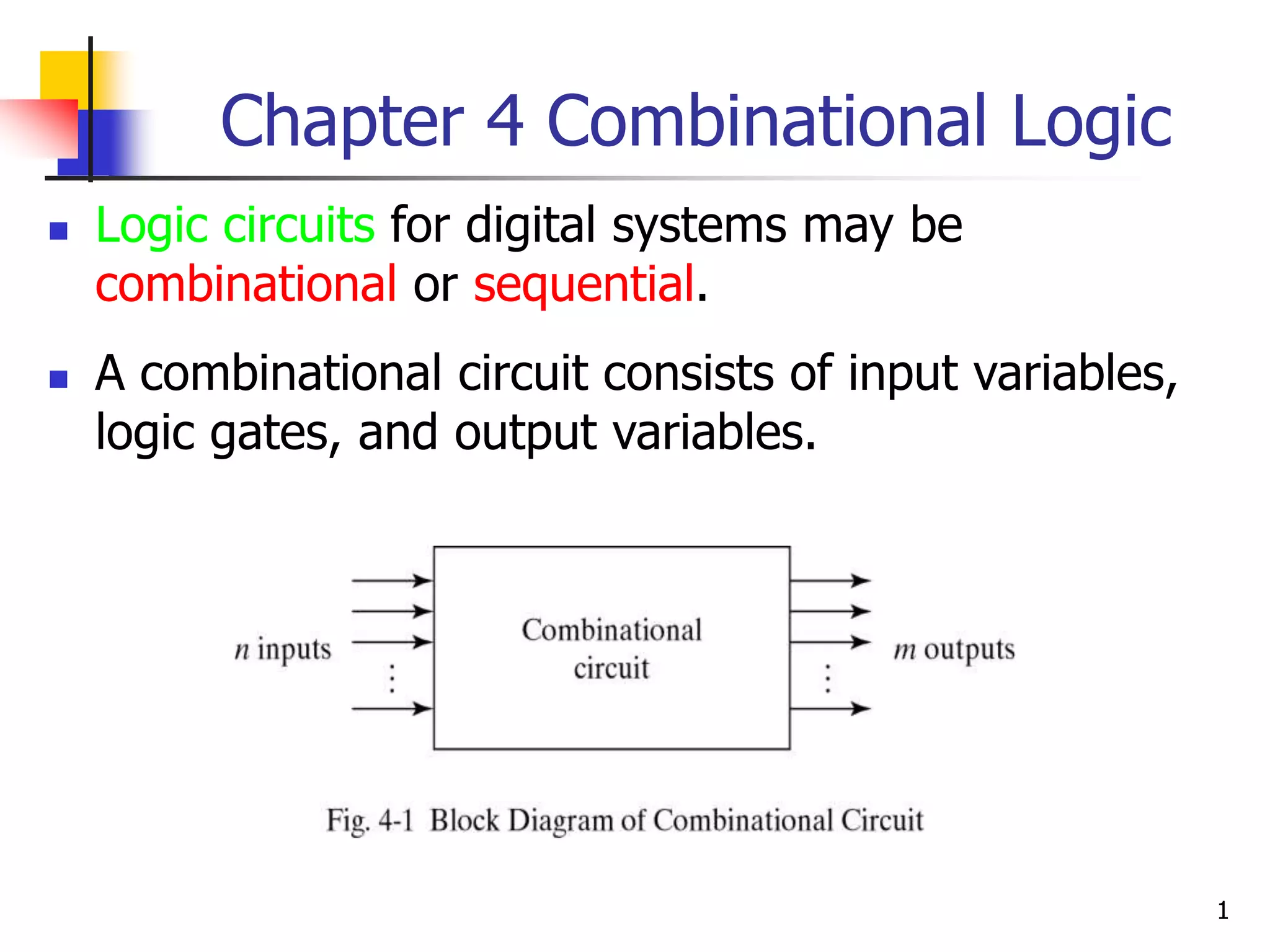 Chapter 4 Combinational Logic

Logic circuits for digital systems may be combinational or sequential.

A combinational circuit consists of input variables, logic gates, and output variables.

$n$ inputs

Combinational circuit

$m$ outputs

Fig. 4-1 Block Diagram of Combinational Circuit

1